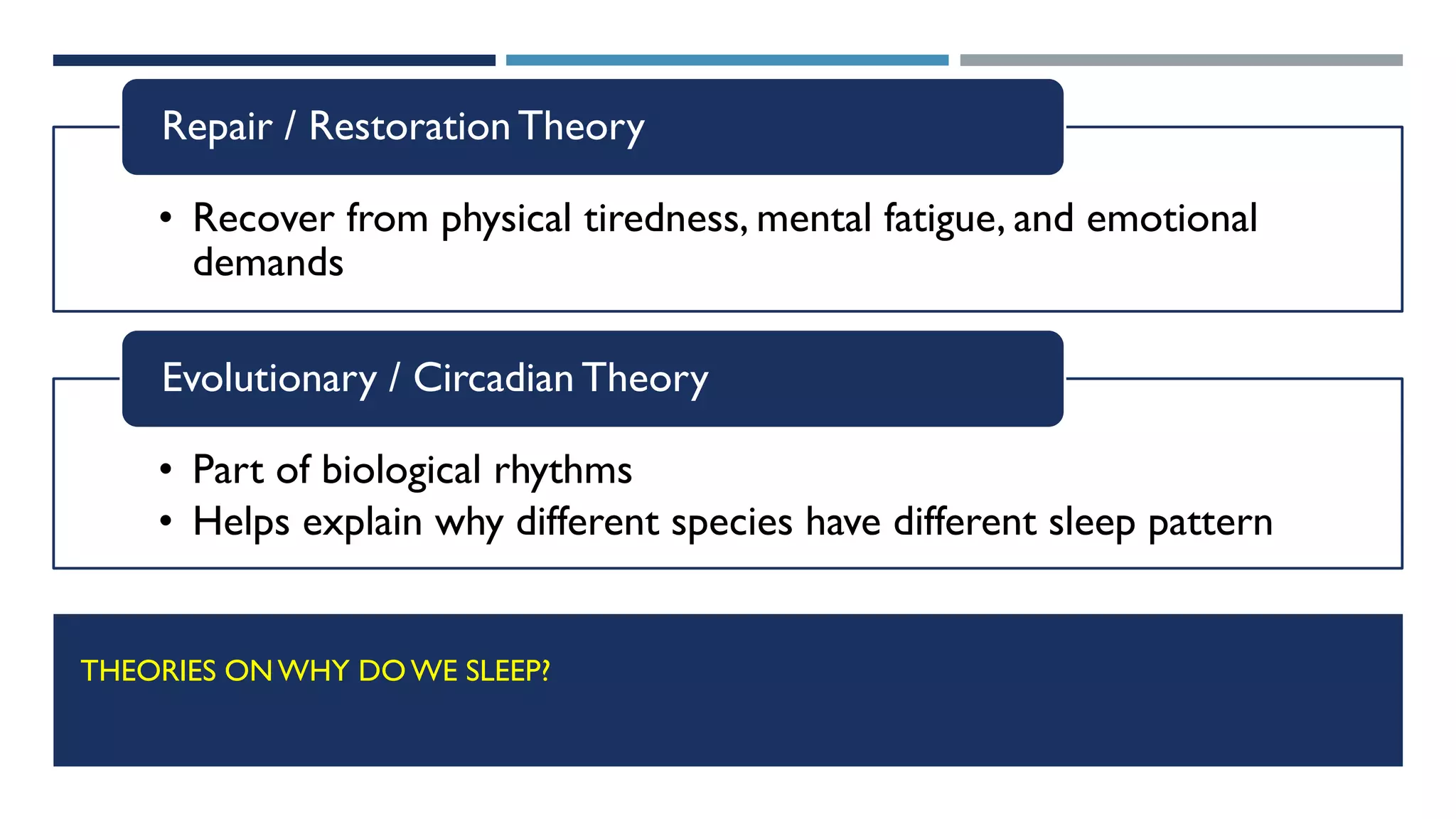 Repair / Restoration Theory

• Recover from physical tiredness, mental fatigue, and emotional demands

Evolutionary / Circadian Theory

• Part of biological rhythms
• Helps explain why different species have different sleep pattern

THEORIES ON WHY DO WE SLEEP?